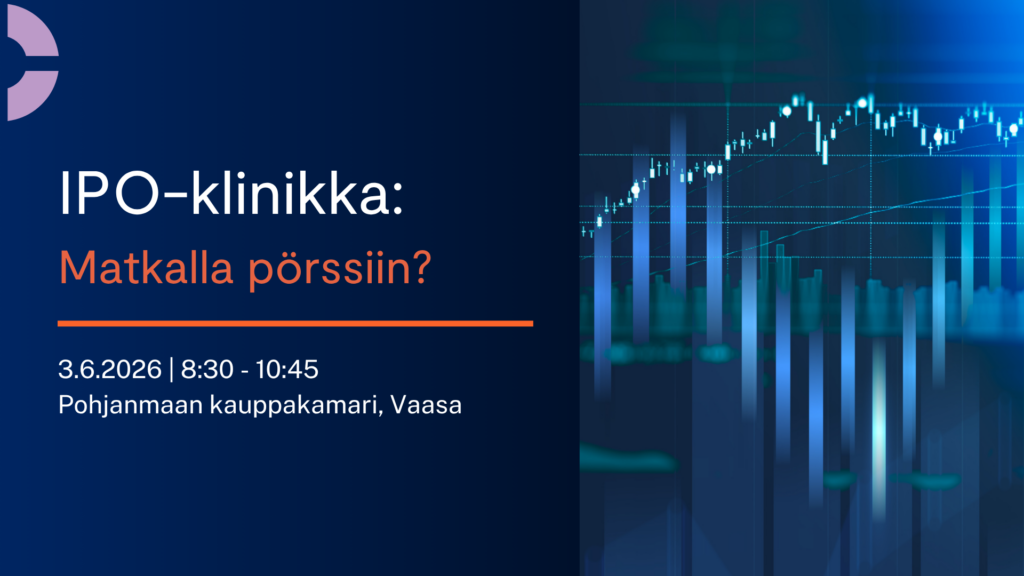 IPO-klinikka:

Matkalla pörssiin?

3.6.2026 | 8:30 - 10:45
Pohjanmaan kauppakamari, Vaasa